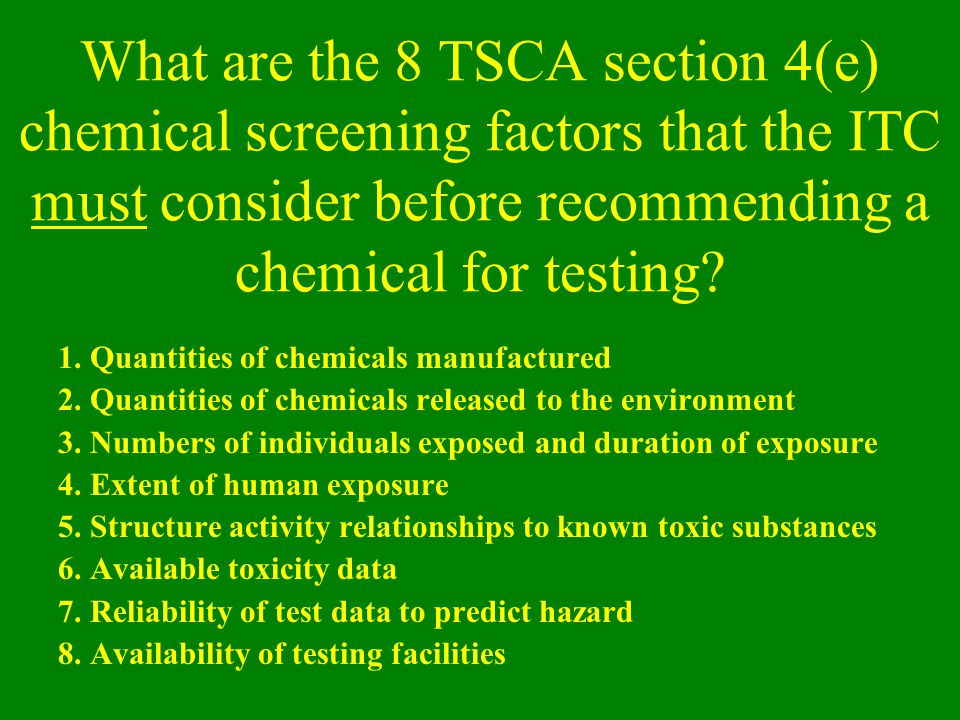 What are the 8 TSCA section 4(e) chemical screening factors that the ITC must consider before recommending a chemical for testing?

1. Quantities of chemicals manufactured
2. Quantities of chemicals released to the environment
3. Numbers of individuals exposed and duration of exposure
4. Extent of human exposure
5. Structure activity relationships to known toxic substances
6. Available toxicity data
7. Reliability of test data to predict hazard
8. Availability of testing facilities